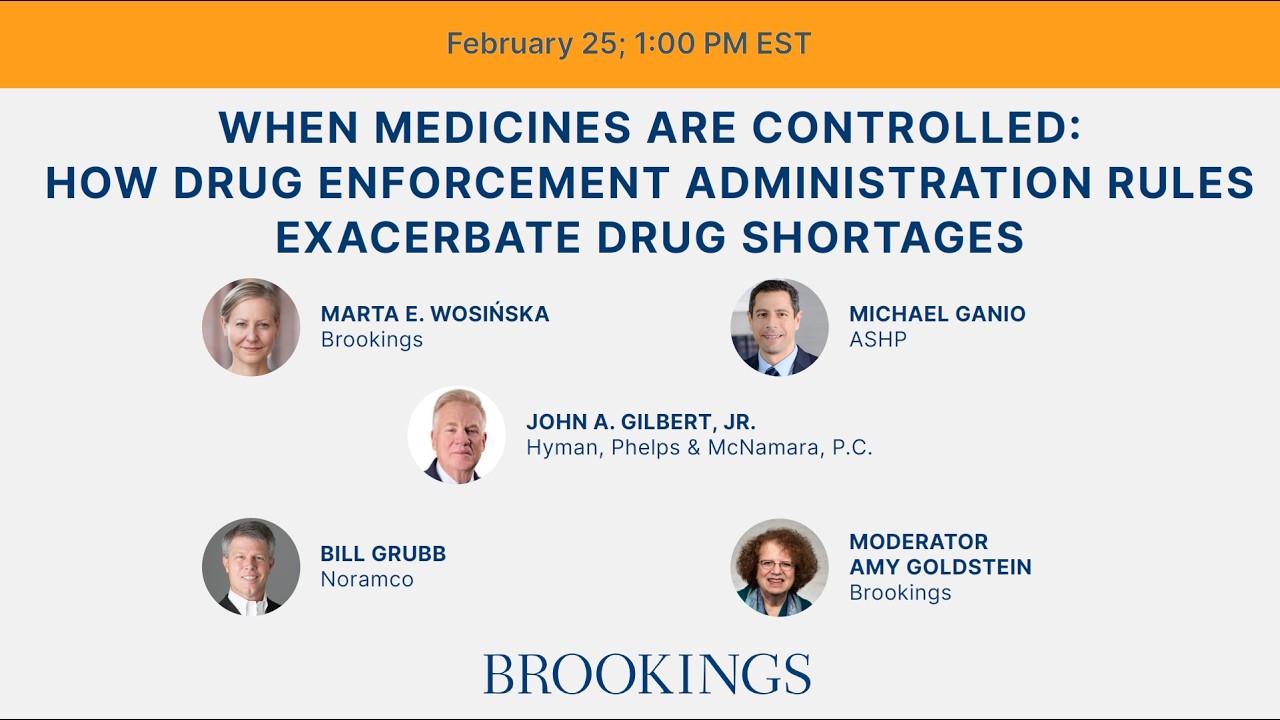 February 25; 1:00 PM EST

WHEN MEDICINES ARE CONTROLLED: HOW DRUG ENFORCEMENT ADMINISTRATION RULES EXACERBATE DRUG SHORTAGES

MARTA E. WOSIŃSKA
Brookings

MICHAEL GANIO
ASHP

JOHN A. GILBERT, JR.
Hyman, Phelps & McNamara, P.C.

BILL GRUBB
Noramco

MODERATOR
AMY GOLDSTEIN
Brookings

BROOKINGS